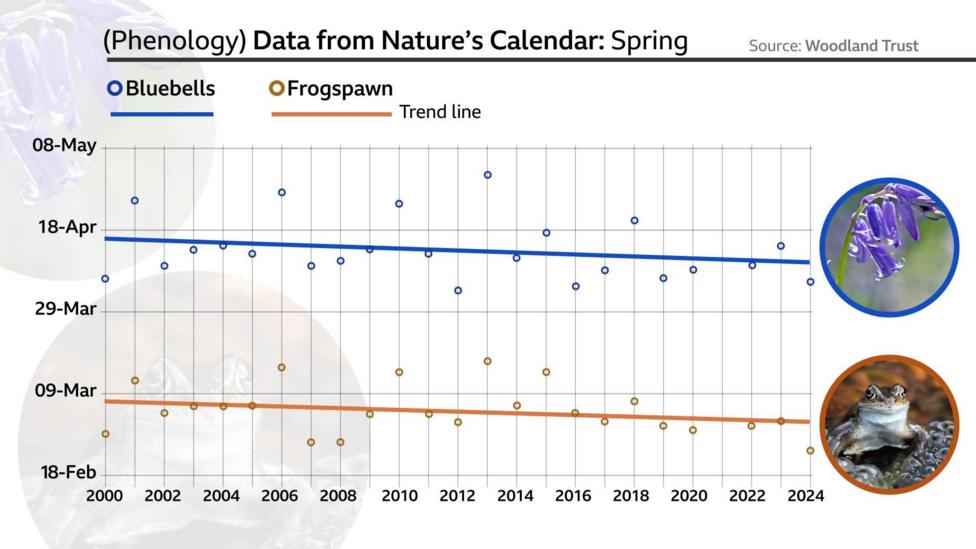 (Phenology) Data from Nature's Calendar: Spring

Source: Woodland Trust

Bluebells

Frogspawn

Trend line

08-May

18-Apr

29-Mar

09-Mar

18-Feb

2000 2002 2004 2006 2008 2010 2012 2014 2016 2018 2020 2022 2024